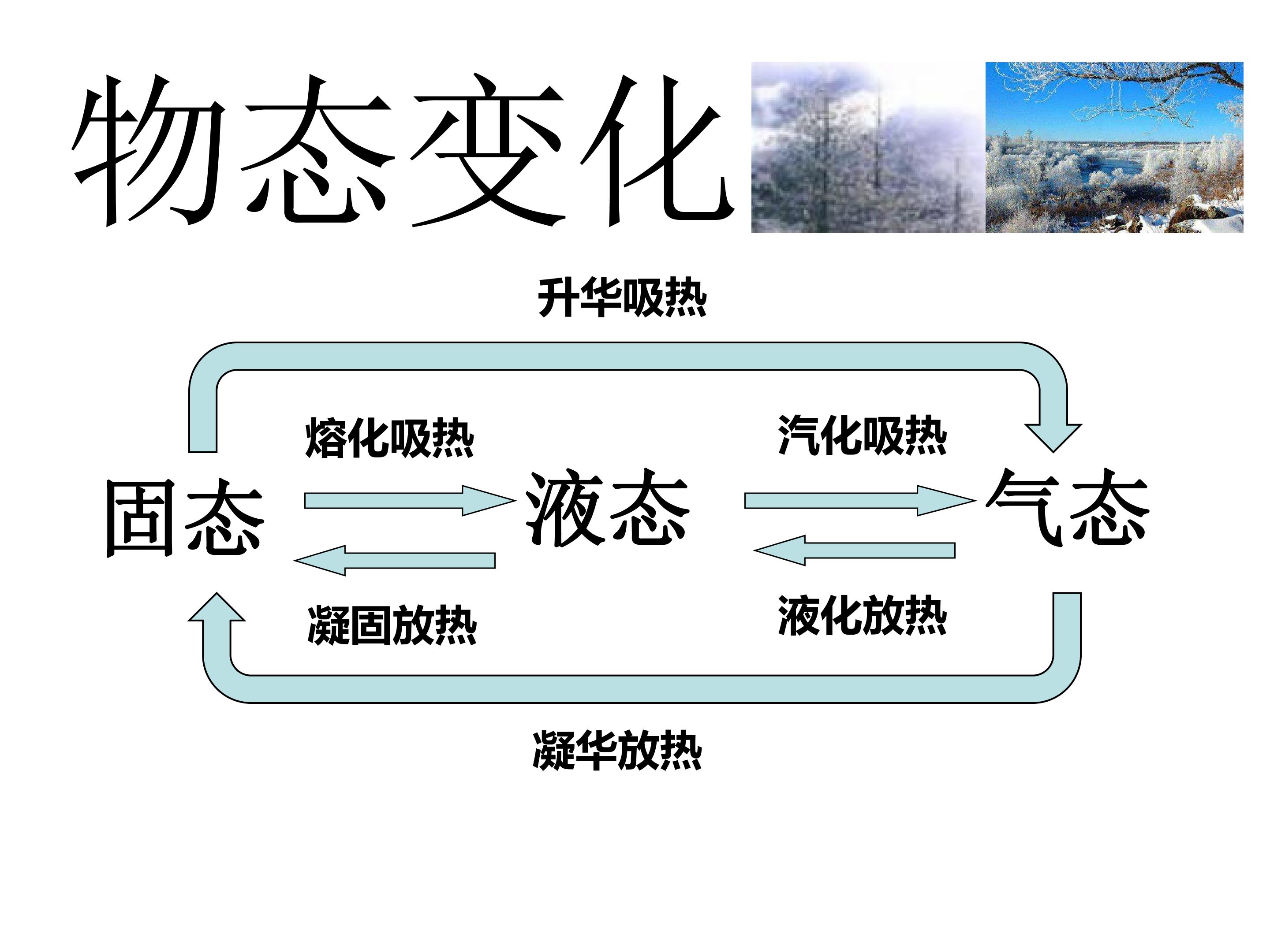 物态变化

升华吸热

熔化吸热

汽化吸热

固态

液态

气态

凝固放热

液化放热

凝华放热